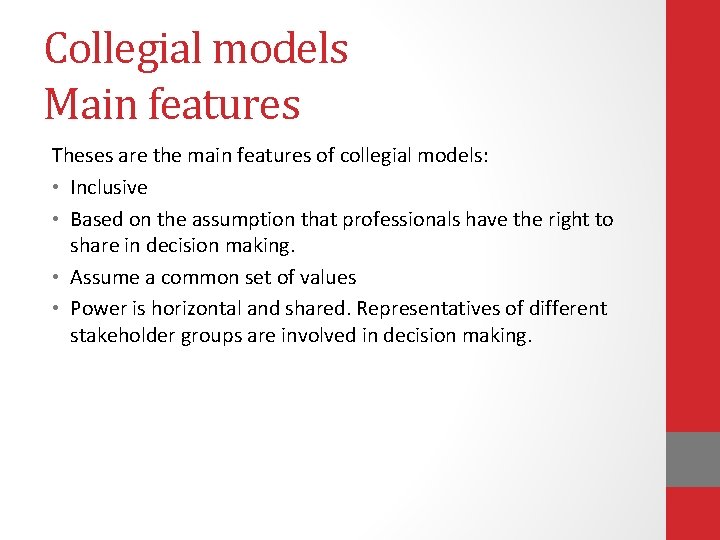 Collegial models
Main features

Theses are the main features of collegial models:

• Inclusive
• Based on the assumption that professionals have the right to share in decision making.
• Assume a common set of values
• Power is horizontal and shared. Representatives of different stakeholder groups are involved in decision making.